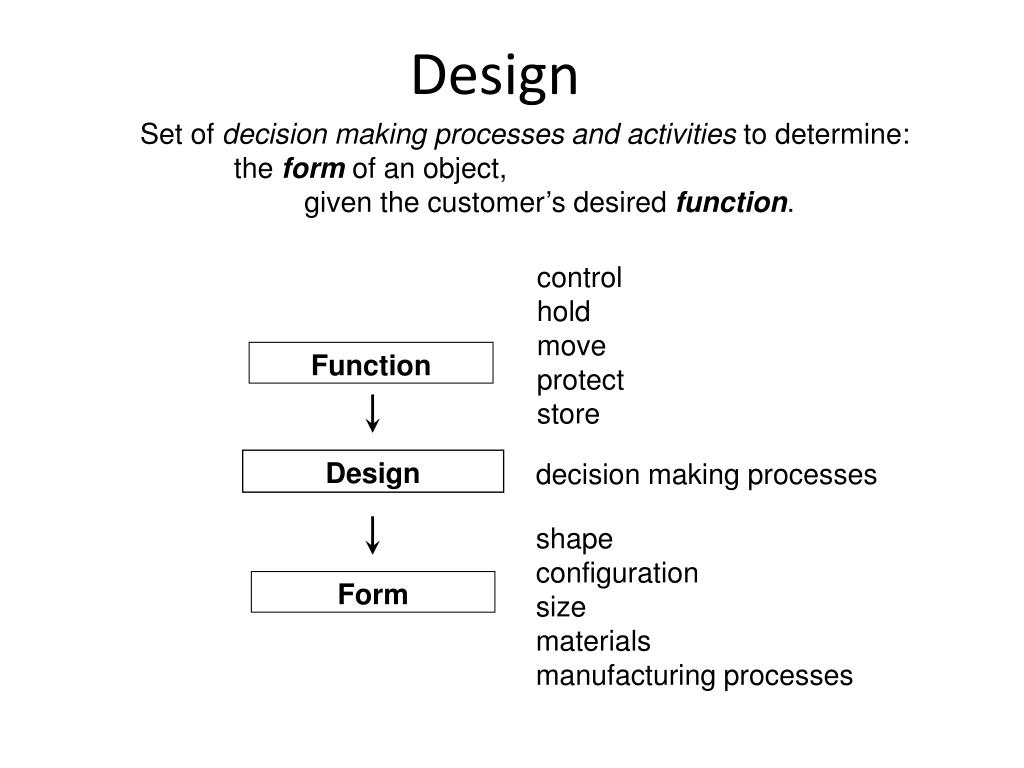 Design

Set of decision making processes and activities to determine:
the form of an object,
given the customer's desired function.

Function

control
hold
move
protect
store

Design

decision making processes

Form

shape
configuration
size
materials
manufacturing processes